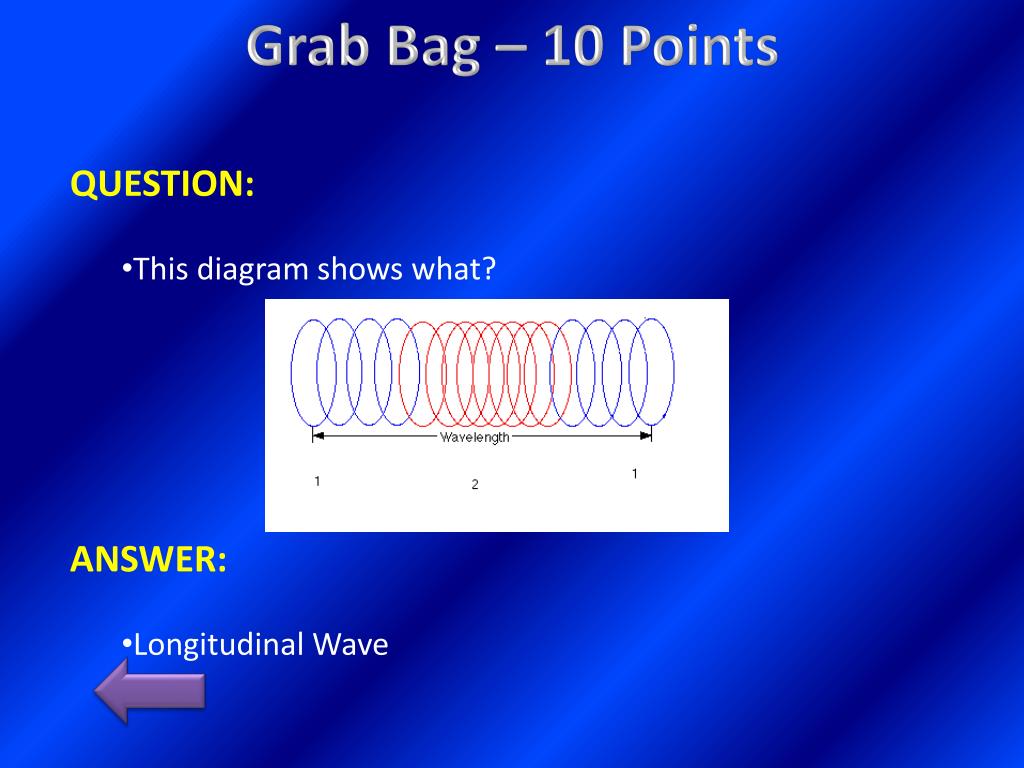 Grab Bag – 10 Points

QUESTION:

•This diagram shows what?

Wavelength

1

2

1

ANSWER:

•Longitudinal Wave